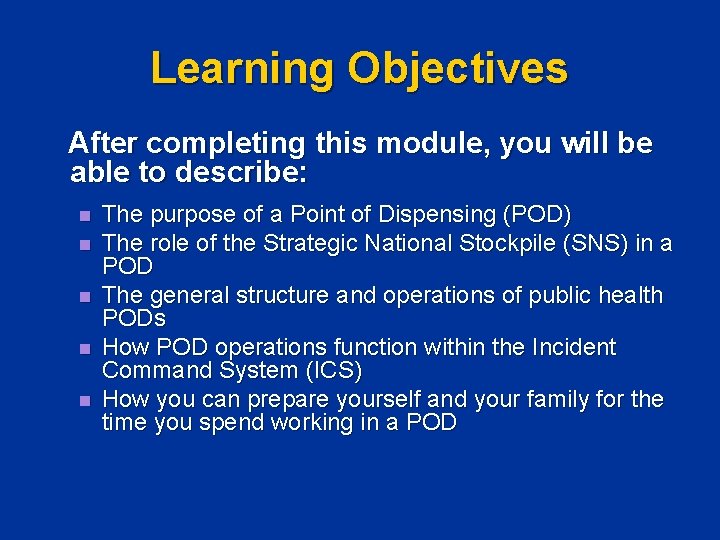 Learning Objectives

After completing this module, you will be able to describe:

- The purpose of a Point of Dispensing (POD)
- The role of the Strategic National Stockpile (SNS) in a POD
- The general structure and operations of public health PODs
- How POD operations function within the Incident Command System (ICS)
- How you can prepare yourself and your family for the time you spend working in a POD